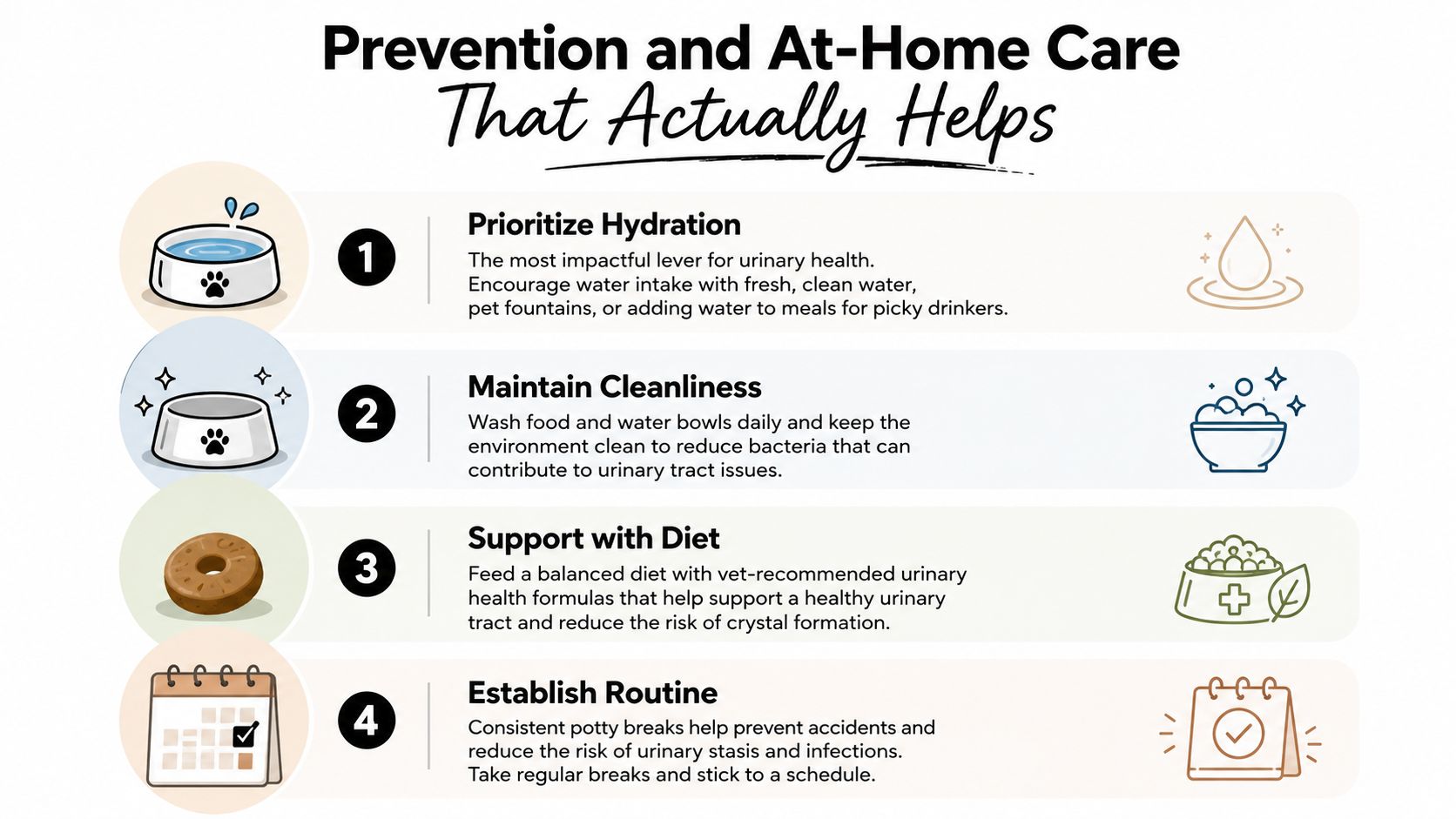 Prevention and At-Home Care
That Actually Helps

1
Prioritize Hydration
The most impactful lever for urinary health. Encourage water intake with fresh, clean water, pet fountains, or adding water to meals for picky drinkers.

2
Maintain Cleanliness
Wash food and water bowls daily and keep the environment clean to reduce bacteria that can contribute to urinary tract issues.

3
Support with Diet
Feed a balanced diet with vet-recommended urinary health formulas that help support a healthy urinary tract and reduce the risk of crystal formation.

4
Establish Routine
Consistent potty breaks help prevent accidents and reduce the risk of urinary stasis and infections. Take regular breaks and stick to a schedule.